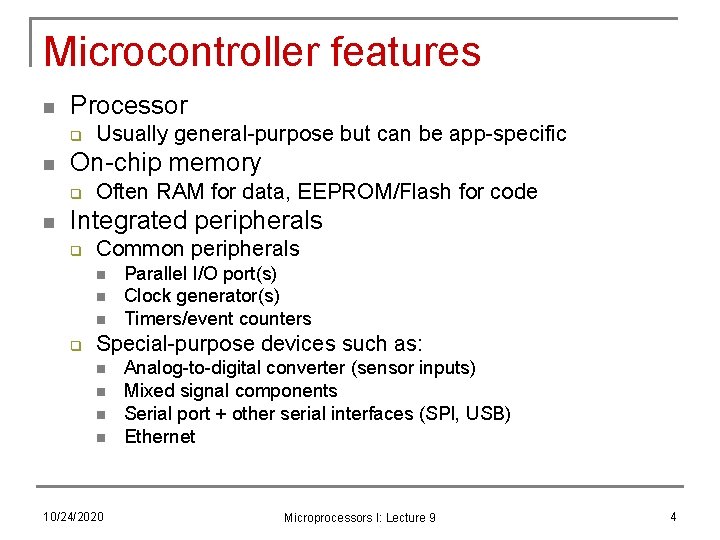 Microcontroller features

- Processor
  - Usually general-purpose but can be app-specific
- On-chip memory
  - Often RAM for data, EEPROM/Flash for code
- Integrated peripherals
  - Common peripherals
    - Parallel I/O port(s)
    - Clock generator(s)
    - Timers/event counters
  - Special-purpose devices such as:
    - Analog-to-digital converter (sensor inputs)
    - Mixed signal components
    - Serial port + other serial interfaces (SPI, USB)
    - Ethernet

10/24/2020

Microprocessors I: Lecture 9

4